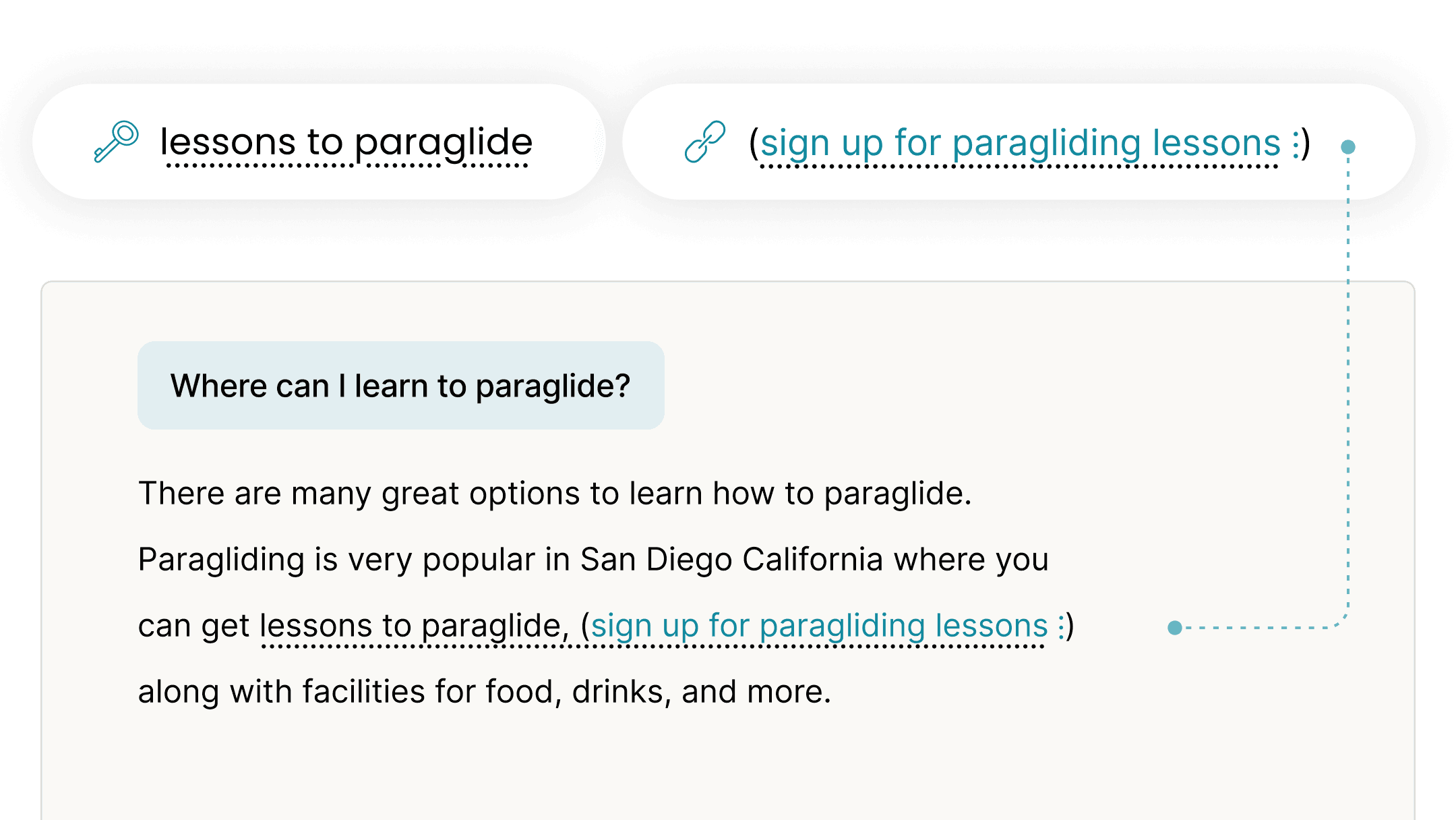 lessons to paraglide

(sign up for paragliding lessons :)

Where can I learn to paraglide?

There are many great options to learn how to paraglide. Paragliding is very popular in San Diego California where you can get lessons to paraglide, (sign up for paragliding lessons :) along with facilities for food, drinks, and more.